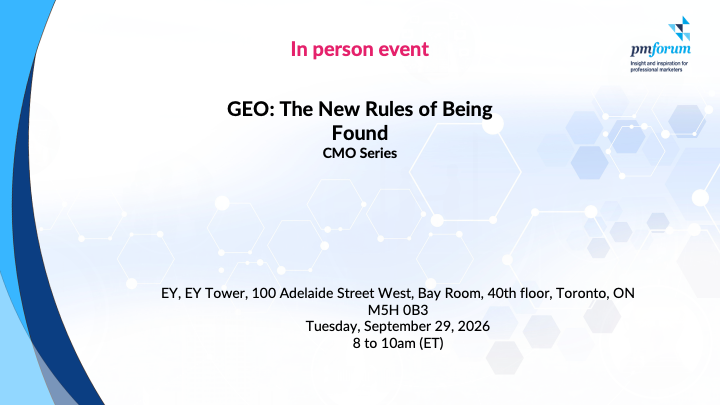 In person event

pmforum
Insight and inspiration for professional marketers

GEO: The New Rules of Being Found
CMO Series

EY, EY Tower, 100 Adelaide Street West, Bay Room, 40th floor, Toronto, ON M5H 0B3
Tuesday, September 29, 2026
8 to 10am (ET)